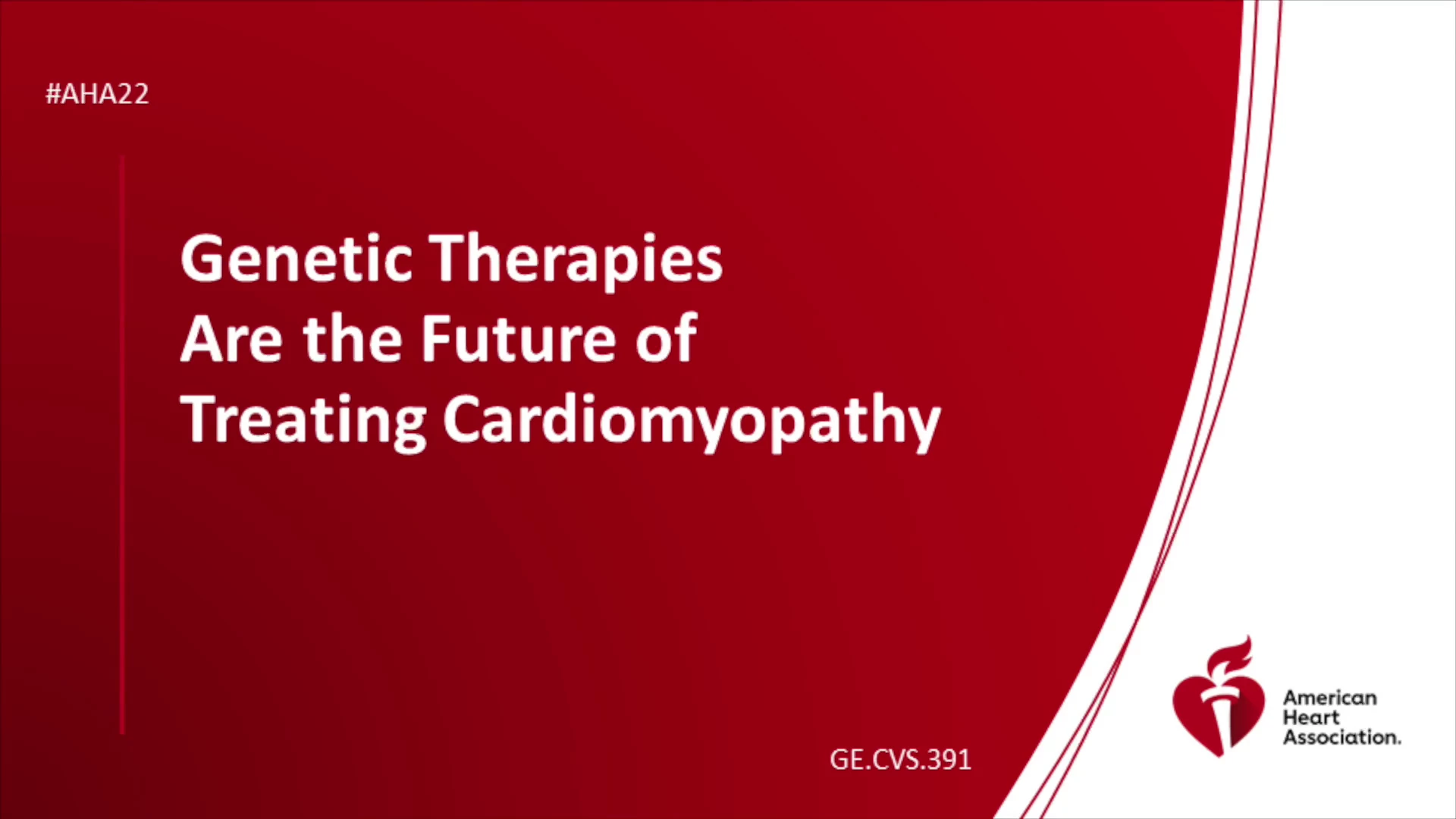 #AHA22

Genetic Therapies Are the Future of Treating Cardiomyopathy

GE.CVS.391

American Heart Association.